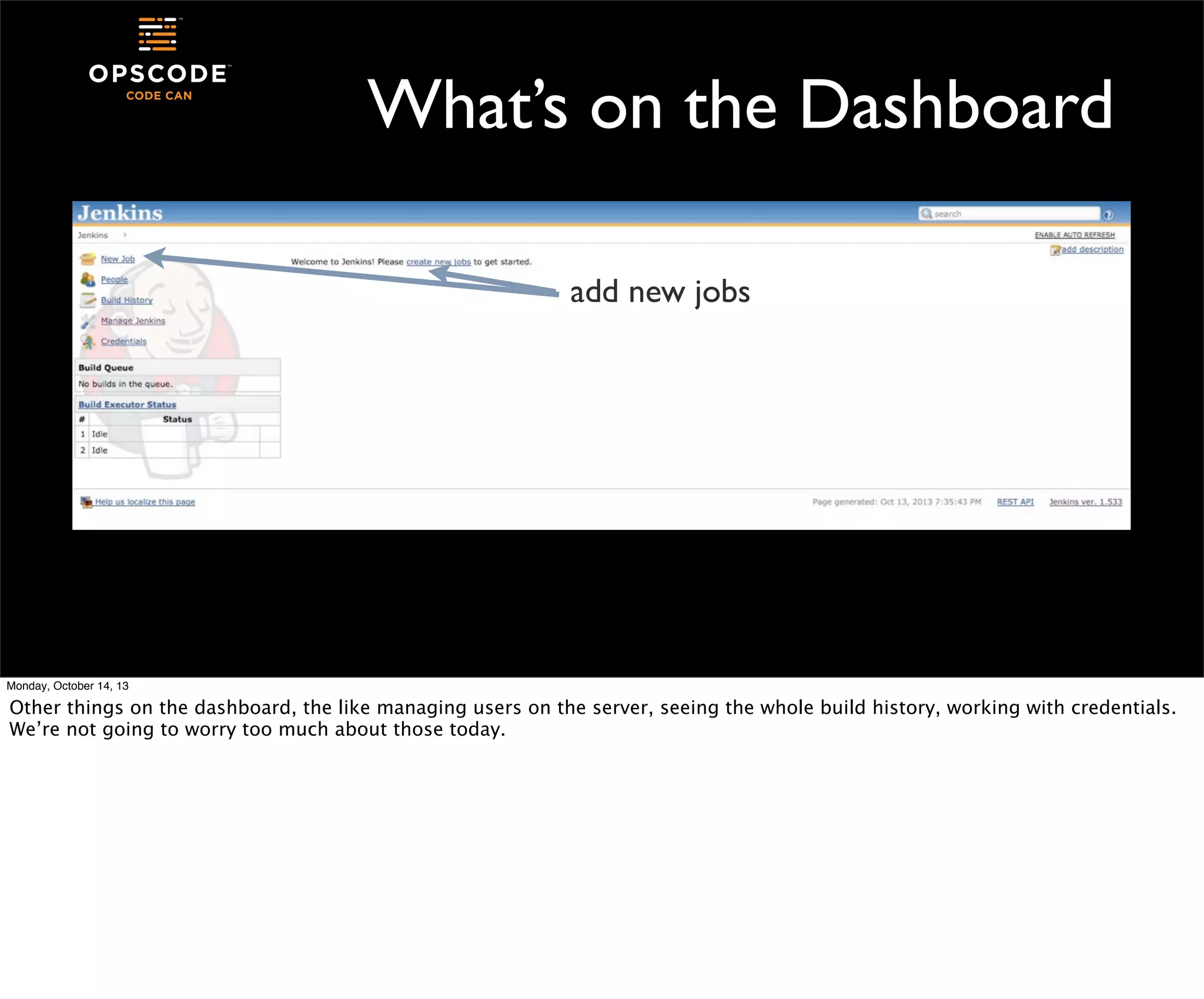 OPSCODE™
CODE CAN

What's on the Dashboard

Jenkins
search

Jenkins

ENABLE AUTO REFRESH

add description

New Job
People
Build History
Manage Jenkins
Credentials

Welcome to Jenkins! Please create new jobs to get started.

add new jobs

Build Queue
No builds in the queue.

Build Executor Status

| # | Status |
|---|---|
| 1 | Idle |
| 2 | Idle |

Help us localize this page

Page generated: Oct 13, 2013 7:35:43 PM REST API Jenkins ver. 1.533

Monday, October 14, 13

Other things on the dashboard, the like managing users on the server, seeing the whole build history, working with credentials. We're not going to worry too much about those today.